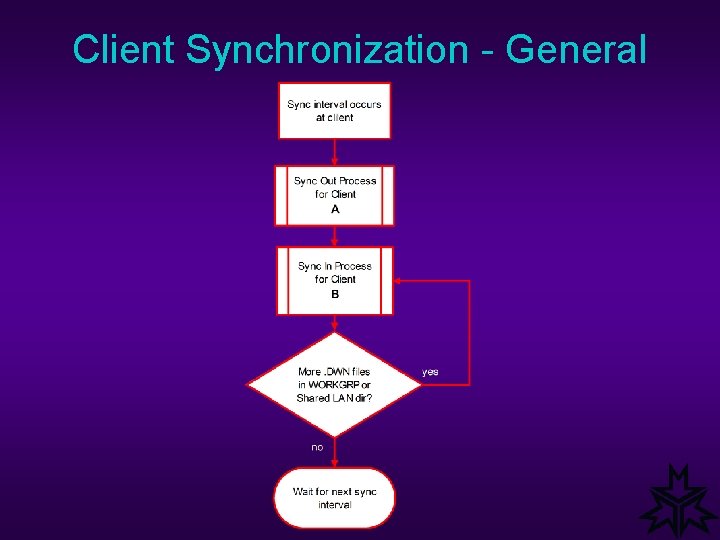 Client Synchronization - General

Sync interval occurs at client

Sync Out Process for Client
A

Sync In Process for Client
B

More .DWN files in WORKGRP or Shared LAN dir?

yes

no

Wait for next sync interval